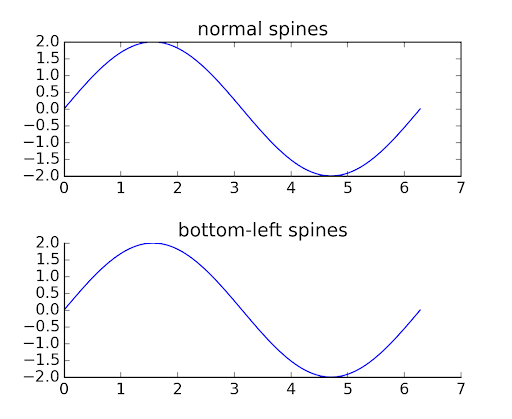 normal spines

2.0
1.5
1.0
0.5
0.0
−0.5
−1.0
−1.5
−2.0

0 1 2 3 4 5 6 7

bottom-left spines

2.0
1.5
1.0
0.5
0.0
−0.5
−1.0
−1.5
−2.0

0 1 2 3 4 5 6 7